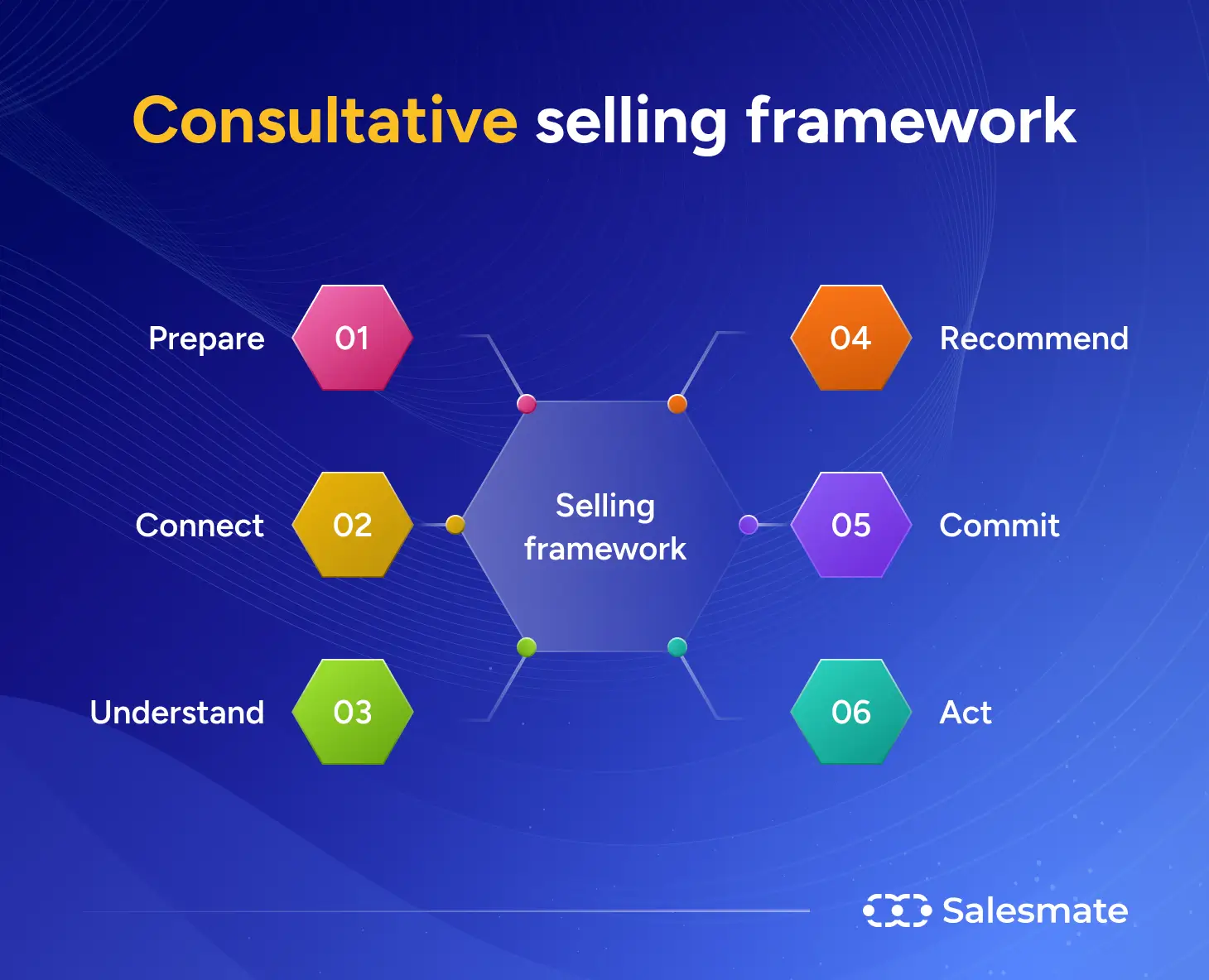 Consultative selling framework

Prepare 01

Connect 02

Understand 03

Selling framework

04 Recommend

05 Commit

06 Act

Salesmate